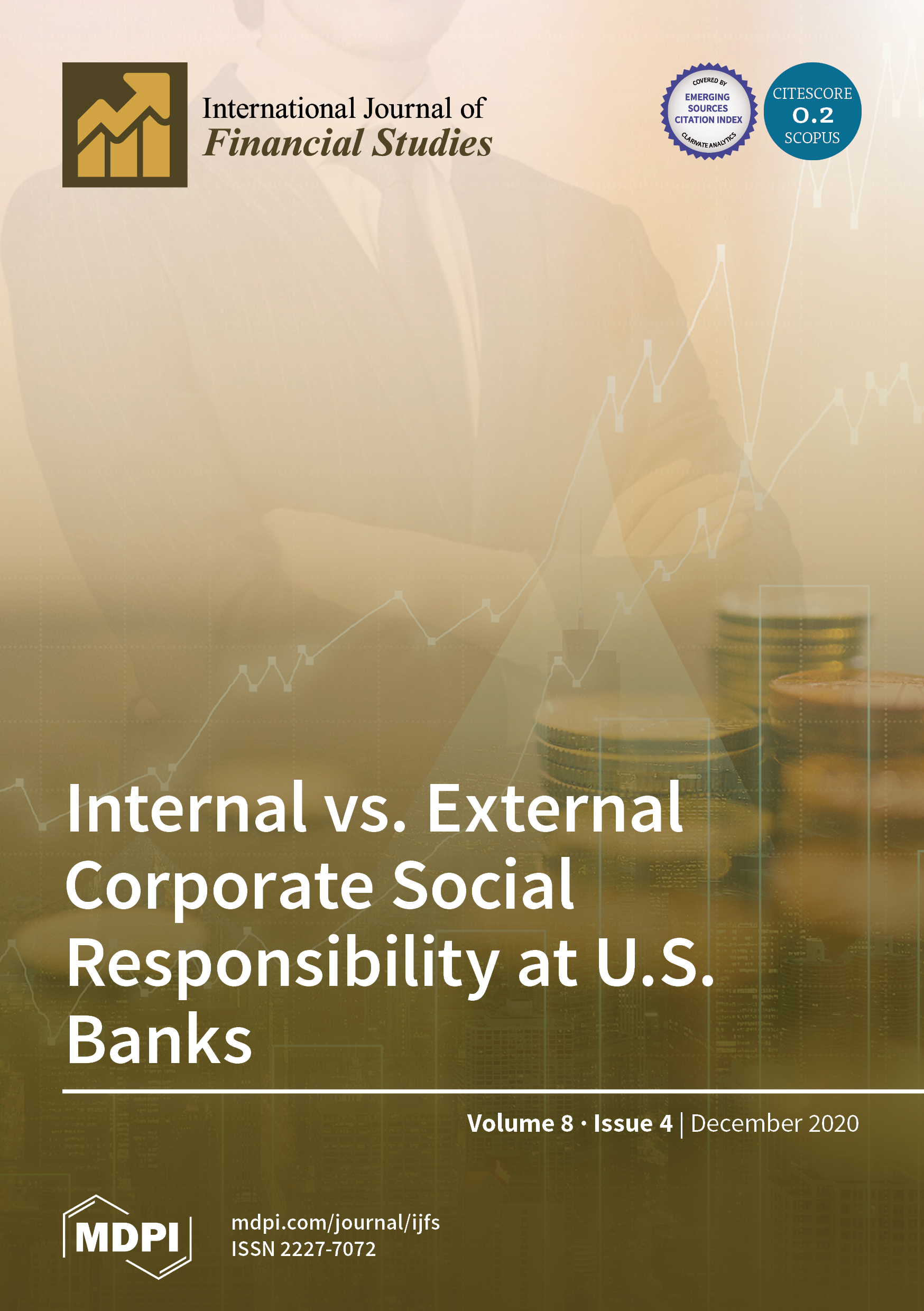 International Journal of
Financial Studies

COVERED BY
EMERGING SOURCES CITATION INDEX
CLARIVATE ANALYTICS

CITESCORE
0.2
SCOPUS

Internal vs. External Corporate Social Responsibility at U.S. Banks

Volume 8 · Issue 4 | December 2020

MDPI

mdpi.com/journal/ijfs
ISSN 2227-7072